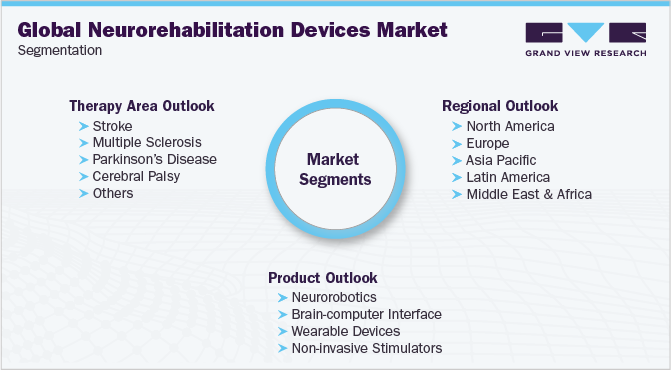 Global Neurorehabilitation Devices Market
Segmentation

GRAND VIEW RESEARCH

Therapy Area Outlook
➤ Stroke
➤ Multiple Sclerosis
➤ Parkinson's Disease
➤ Cerebral Palsy
➤ Others

Market Segments

Regional Outlook
➤ North America
➤ Europe
➤ Asia Pacific
➤ Latin America
➤ Middle East & Africa

Product Outlook
➤ Neurorobotics
➤ Brain-computer Interface
➤ Wearable Devices
➤ Non-invasive Stimulators